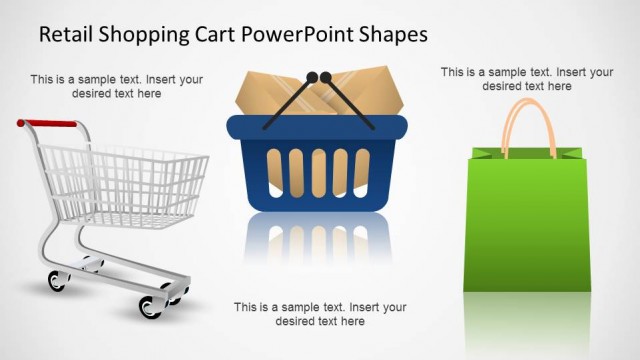 Retail Shopping Cart PowerPoint Shapes

This is a sample text. Insert your desired text here

This is a sample text. Insert your desired text here

This is a sample text. Insert your desired text here